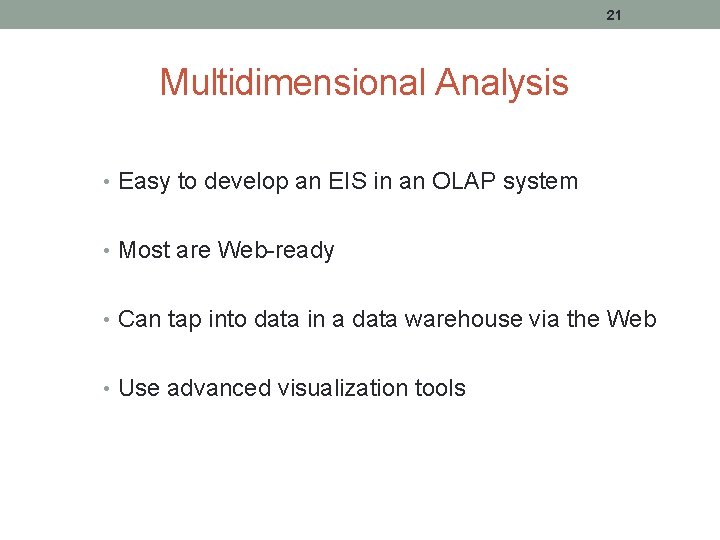 21

Multidimensional Analysis

• Easy to develop an EIS in an OLAP system

• Most are Web-ready

• Can tap into data in a data warehouse via the Web

• Use advanced visualization tools